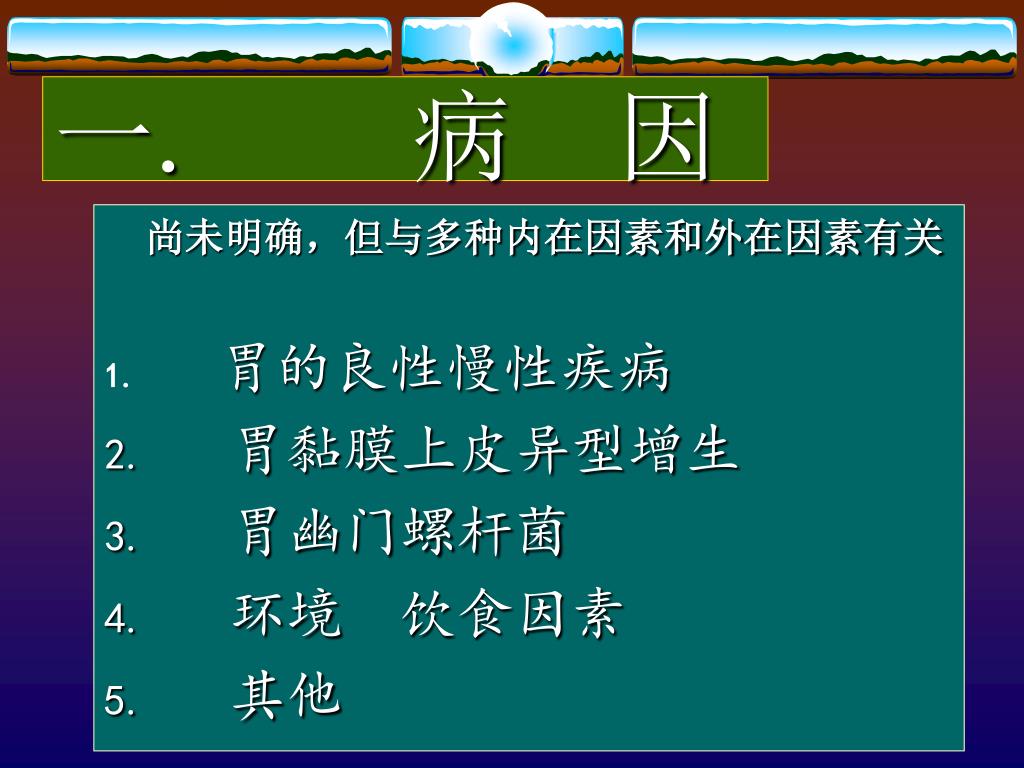 一. 病 因

尚未明确，但与多种内在因素和外在因素有关

1. 胃的良性慢性疾病
2. 胃黏膜上皮异型增生
3. 胃幽门螺杆菌
4. 环境 饮食因素
5. 其他